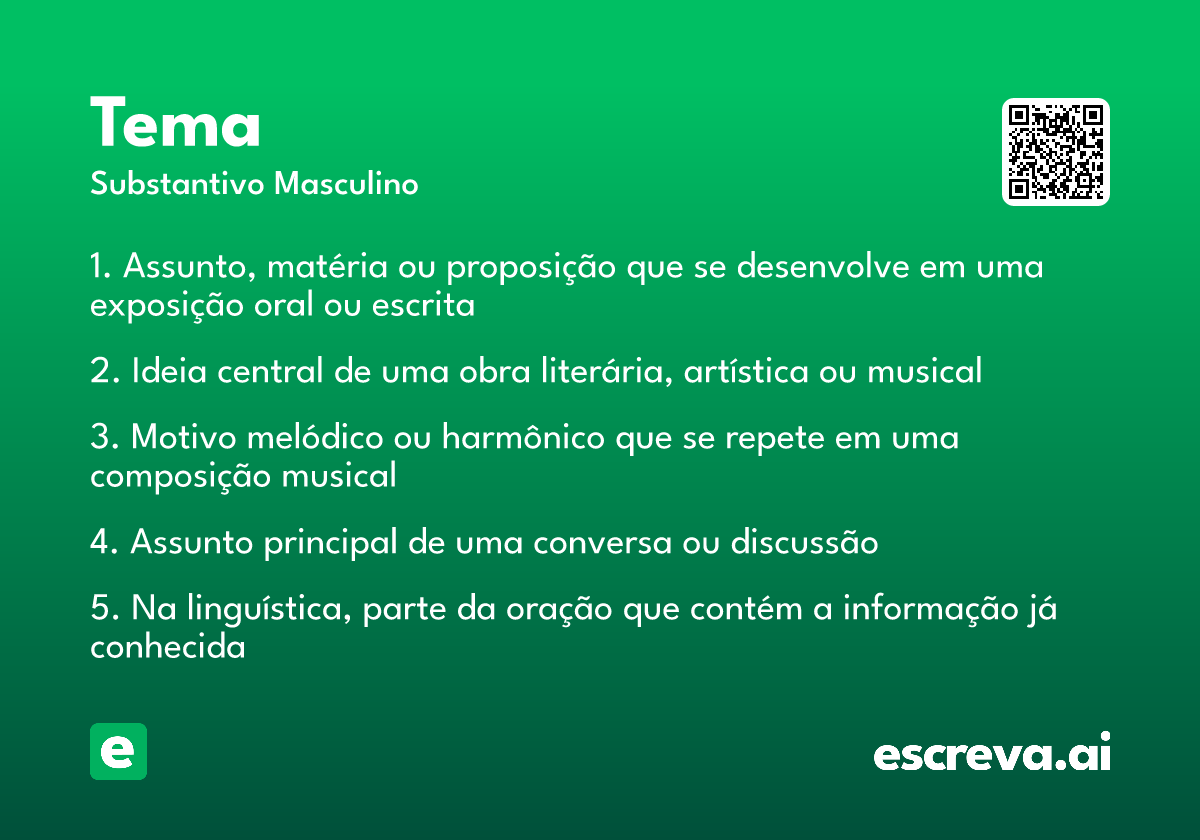 Tema
Substantivo Masculino

1. Assunto, matéria ou proposição que se desenvolve em uma exposição oral ou escrita

2. Ideia central de uma obra literária, artística ou musical

3. Motivo melódico ou harmônico que se repete em uma composição musical

4. Assunto principal de uma conversa ou discussão

5. Na linguística, parte da oração que contém a informação já conhecida

e

escreva.ai